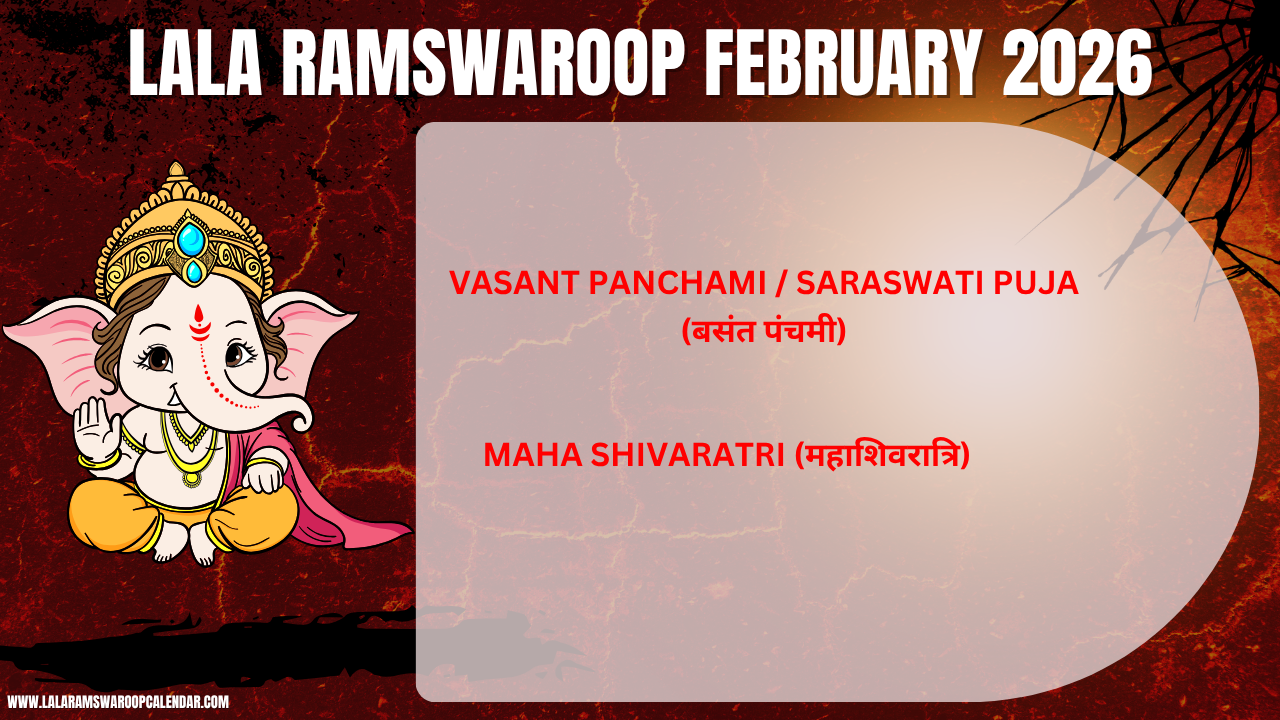 LALA RAMSWAROOP FEBRUARY 2026

VASANT PANCHAMI / SARASWATI PUJA (बसंत पंचमी)

MAHA SHIVARATRI (महाशिवरात्रि)

WWW.LALARAMSWAROOPCALENDAR.COM